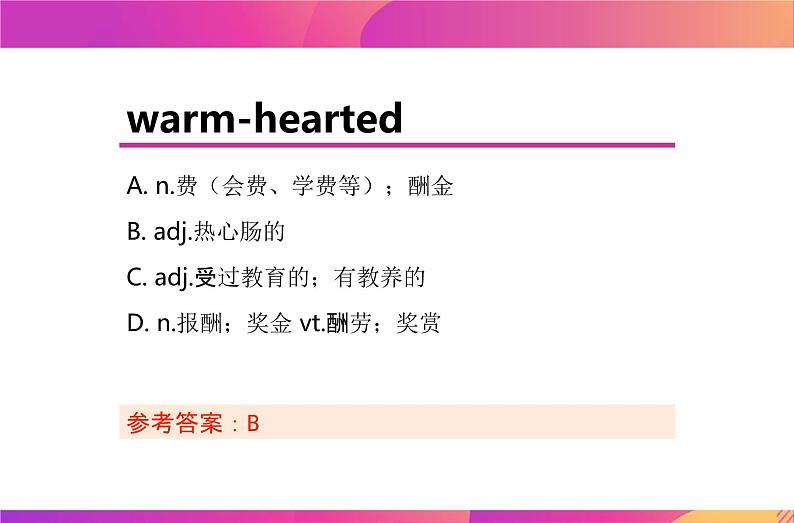 warm-hearted

A. n.费（会费、学费等）；酬金

B. adj.热心肠的

C. adj.受过教育的；有教养的

D. n.报酬；奖金 vt.酬劳；奖赏

参考答案：B